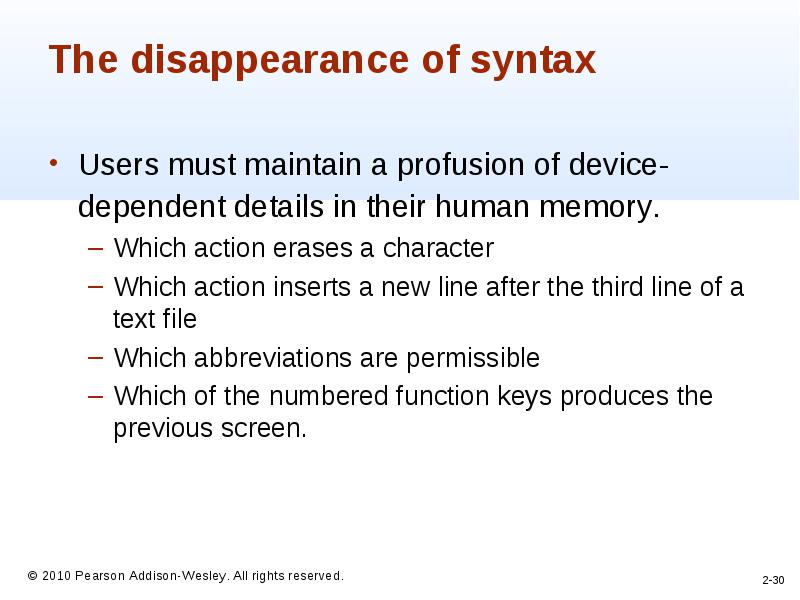 The disappearance of syntax

• Users must maintain a profusion of device-dependent details in their human memory.
– Which action erases a character
– Which action inserts a new line after the third line of a text file
– Which abbreviations are permissible
– Which of the numbered function keys produces the previous screen.

© 2010 Pearson Addison-Wesley. All rights reserved.

2-30